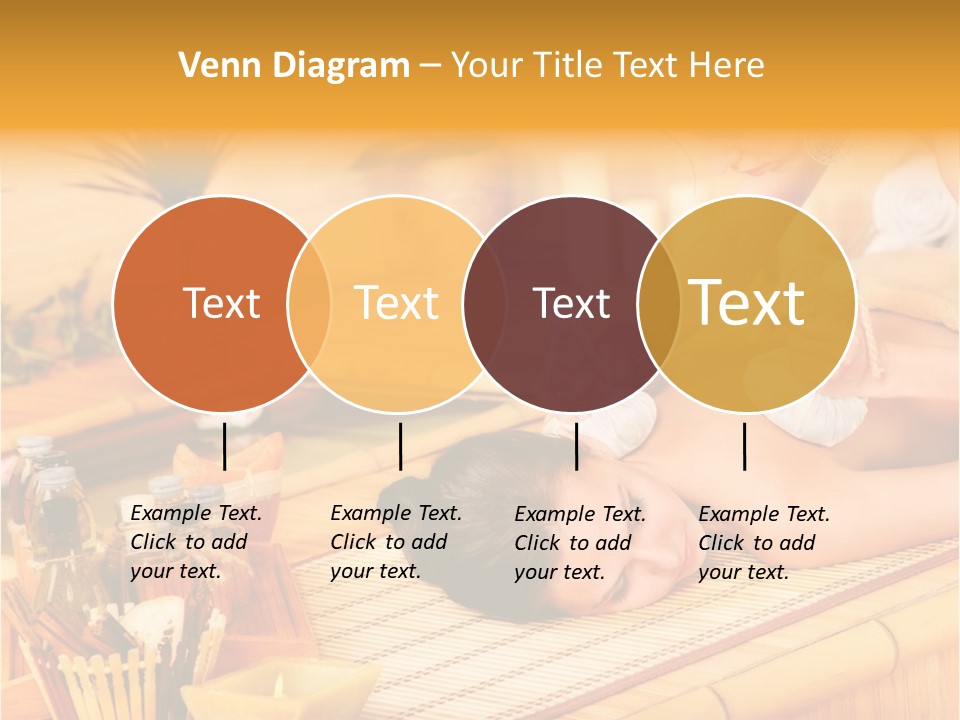 Venn Diagram – Your Title Text Here

Text

Text

Text

Text

Example Text. Click to add your text.

Example Text. Click to add your text.

Example Text. Click to add your text.

Example Text. Click to add your text.